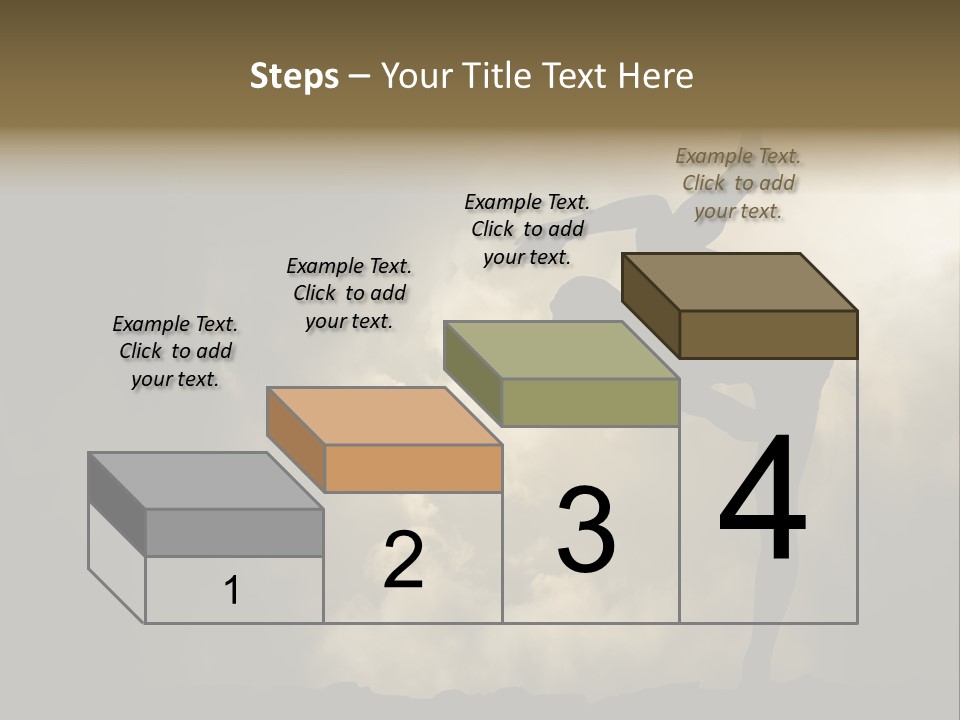 Steps – Your Title Text Here

Example Text. Click to add your text.

Example Text. Click to add your text.

Example Text. Click to add your text.

Example Text. Click to add your text.

1

2

3

4